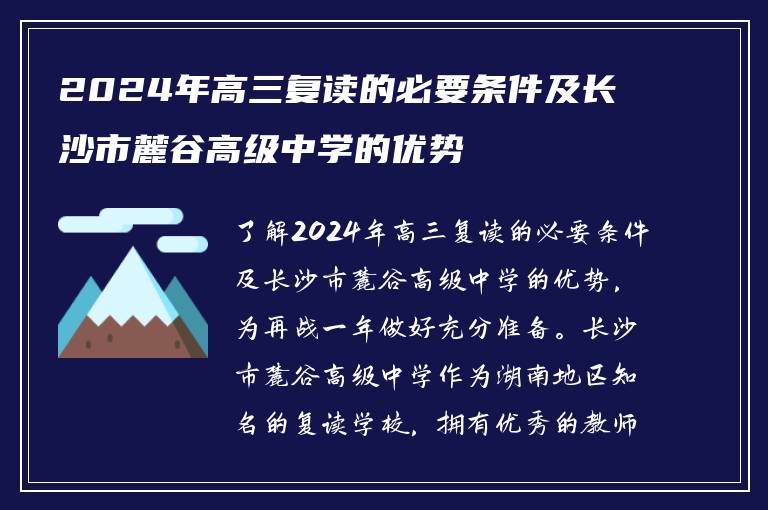 2024年高三复读的必要条件及长沙市麓谷高级中学的优势

了解2024年高三复读的必要条件及长沙市麓谷高级中学的优势，为再战一年做好充分准备。长沙市麓谷高级中学作为湖南地区知名的复读学校，拥有优秀的教师